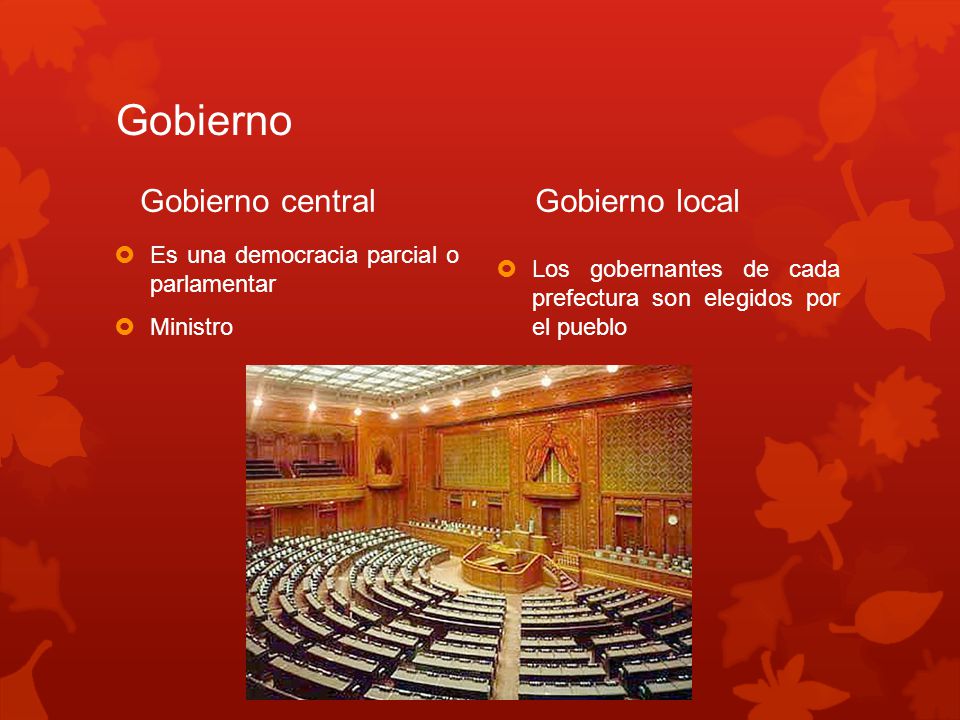 Gobierno

Gobierno central

Es una democracia parcial o parlamentar

Ministro

Gobierno local

Los gobernantes de cada prefectura son elegidos por el pueblo